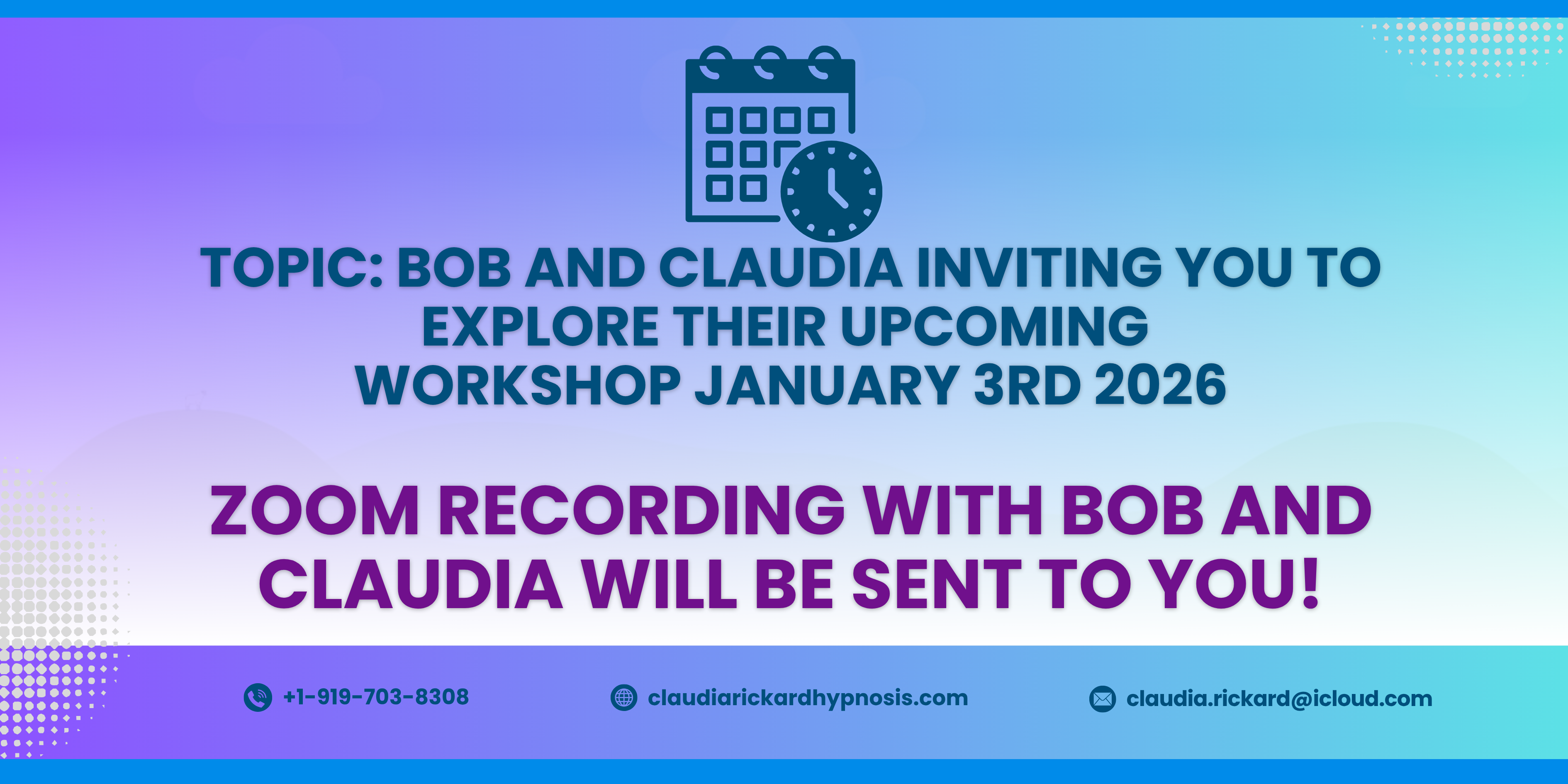 TOPIC: BOB AND CLAUDIA INVITING YOU TO EXPLORE THEIR UPCOMING WORKSHOP JANUARY 3RD 2026

ZOOM RECORDING WITH BOB AND CLAUDIA WILL BE SENT TO YOU!

+1-919-703-8308

claudiarickardhypnosis.com

claudia.rickard@icloud.com